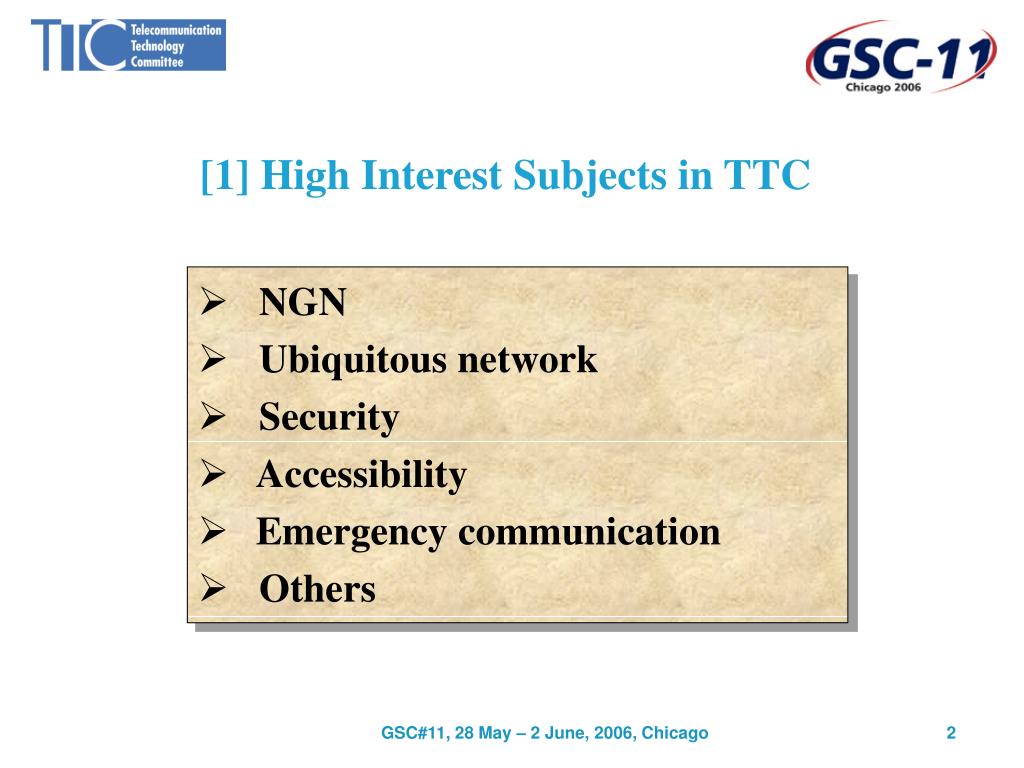 TTC Telecommunication Technology Committee

GSC-11 Chicago 2006

[1] High Interest Subjects in TTC

➢ NGN
➢ Ubiquitous network
➢ Security
➢ Accessibility
➢ Emergency communication
➢ Others

GSC#11, 28 May – 2 June, 2006, Chicago

2